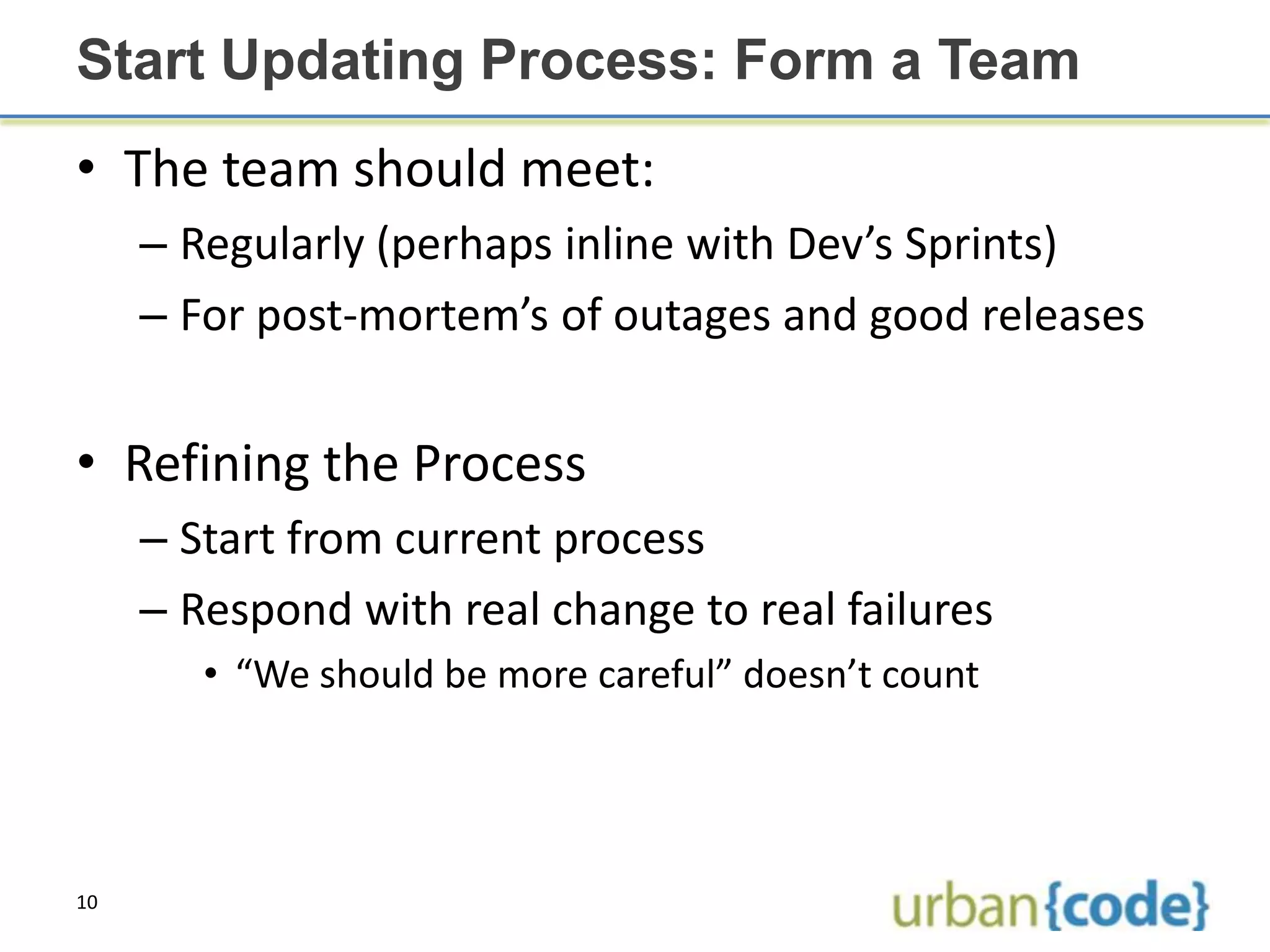 Start Updating Process: Form a Team

• The team should meet:
– Regularly (perhaps inline with Dev’s Sprints)
– For post-mortem’s of outages and good releases

• Refining the Process
– Start from current process
– Respond with real change to real failures
• “We should be more careful” doesn’t count

10

urban{code}